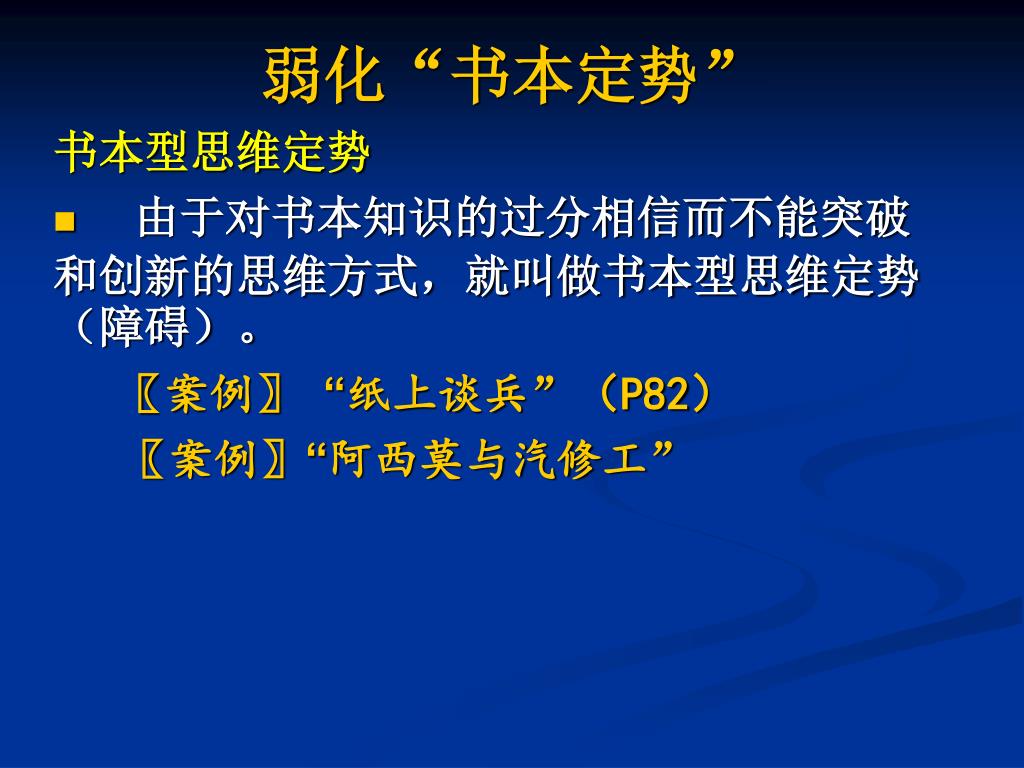 弱化“书本定势”

书本型思维定势

■ 由于对书本知识的过分相信而不能突破和创新的思维方式，就叫做书本型思维定势（障碍）。

〖案例〗“纸上谈兵”（P82）

〖案例〗“阿西莫与汽修工”